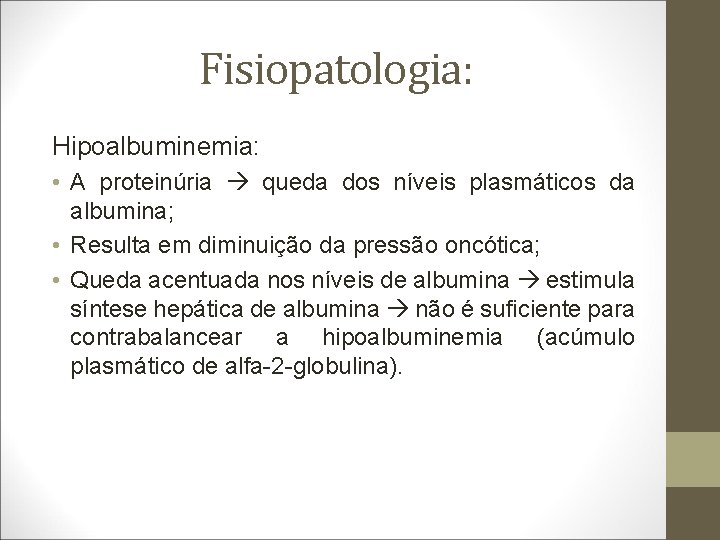 Fisiopatologia:

Hipoalbuminemia:

• A proteinúria → queda dos níveis plasmáticos da albumina;
• Resulta em diminuição da pressão oncótica;
• Queda acentuada nos níveis de albumina → estimula síntese hepática de albumina → não é suficiente para contrabalancear a hipoalbuminemia (acúmulo plasmático de alfa-2-globulina).